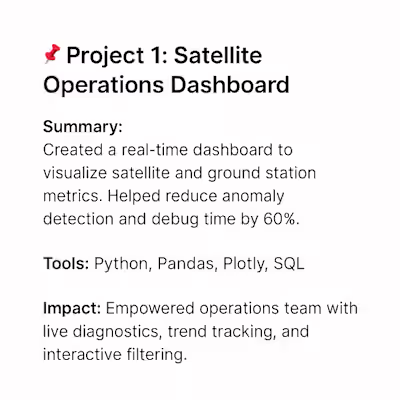 📌 Project 1: Satellite Operations Dashboard

Summary:
Created a real-time dashboard to visualize satellite and ground station metrics. Helped reduce anomaly detection and debug time by 60%.

Tools: Python, Pandas, Plotly, SQL

Impact: Empowered operations team with live diagnostics, trend tracking, and interactive filtering.